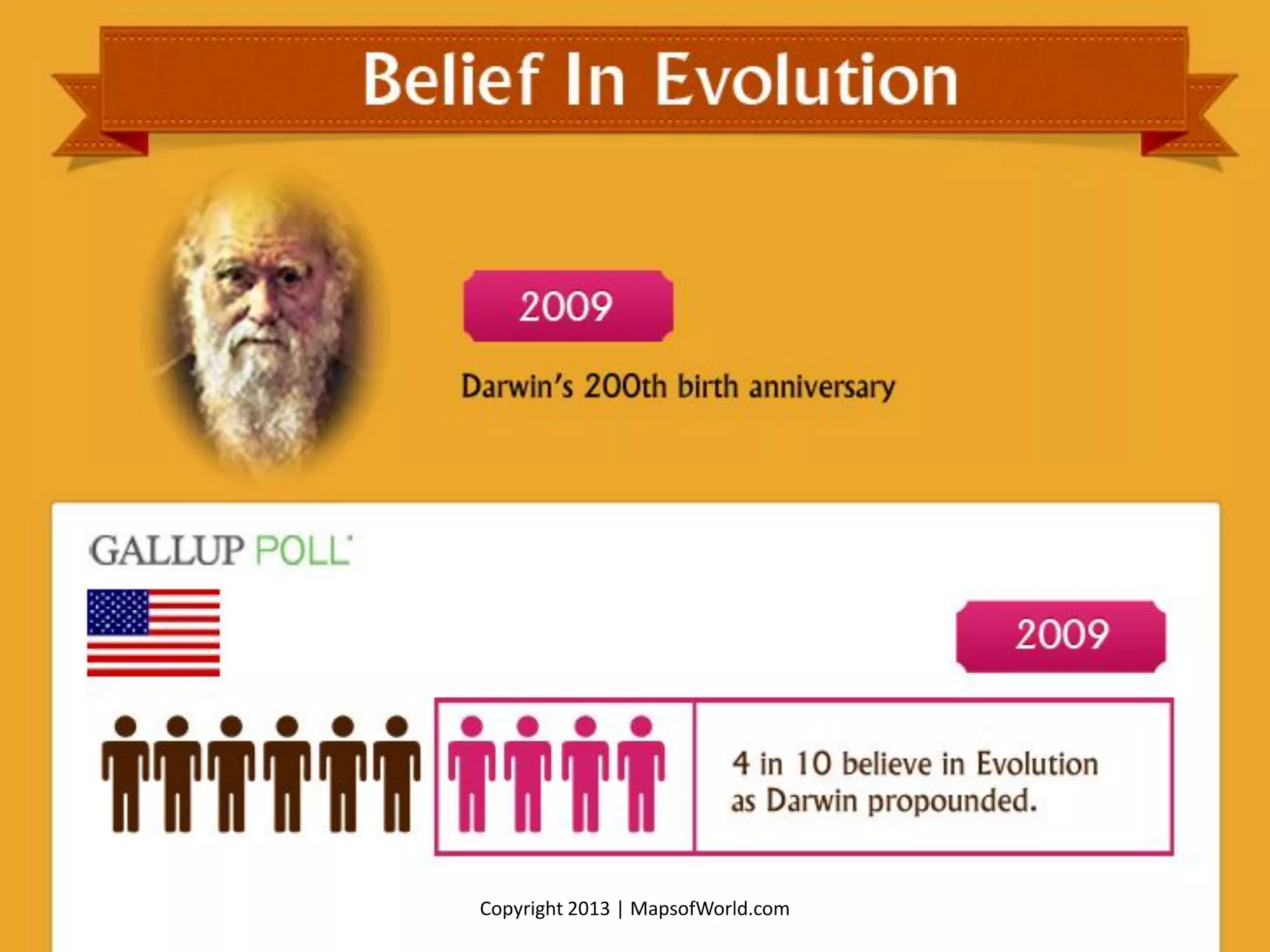 Belief In Evolution

2009

Darwin's 200th birth anniversary

GALLUP POLL

2009

4 in 10 believe in Evolution as Darwin propounded.

Copyright 2013 | MapsofWorld.com